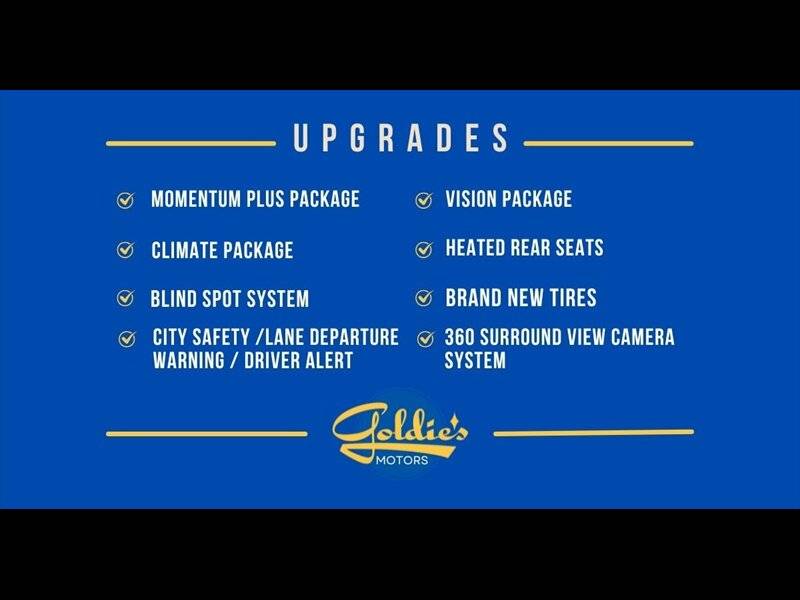 UPGRADES

MOMENTUM PLUS PACKAGE

CLIMATE PACKAGE

BLIND SPOT SYSTEM

CITY SAFETY /LANE DEPARTURE WARNING / DRIVER ALERT

VISION PACKAGE

HEATED REAR SEATS

BRAND NEW TIRES

360 SURROUND VIEW CAMERA SYSTEM

Goldie's
MOTORS